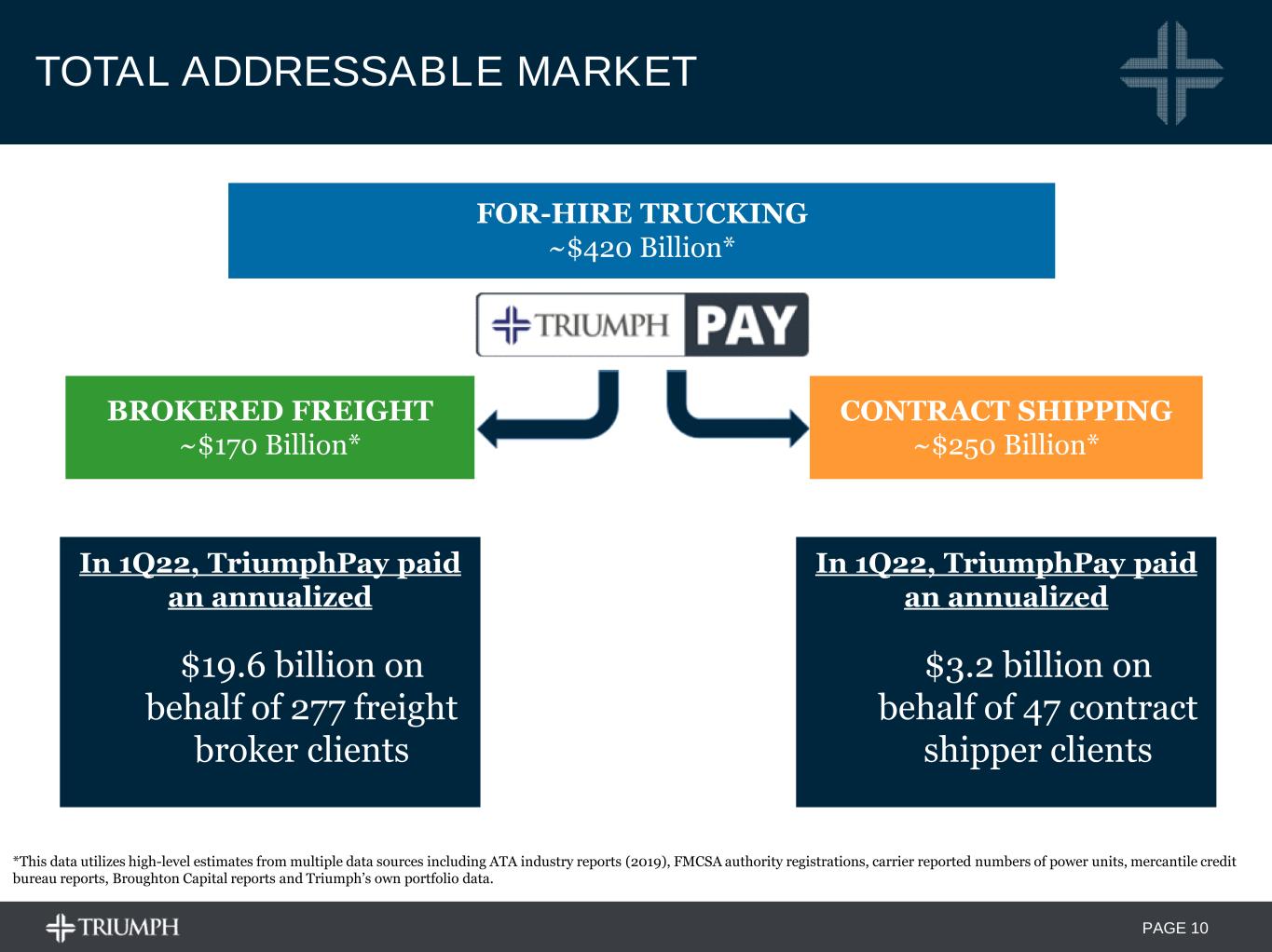 TOTAL ADDRESSABLE MARKET

FOR-HIRE TRUCKING
~$420 Billion*

TRIUMPH PAY

BROKERED FREIGHT
~$170 Billion*

CONTRACT SHIPPING
~$250 Billion*

In 1Q22, TriumphPay paid an annualized

$19.6 billion on behalf of 277 freight broker clients

In 1Q22, TriumphPay paid an annualized

$3.2 billion on behalf of 47 contract shipper clients

*This data utilizes high-level estimates from multiple data sources including ATA industry reports (2019), FMCSA authority registrations, carrier reported numbers of power units, mercantile credit bureau reports, Broughton Capital reports and Triumph's own portfolio data.

TRIUMPH

PAGE 10